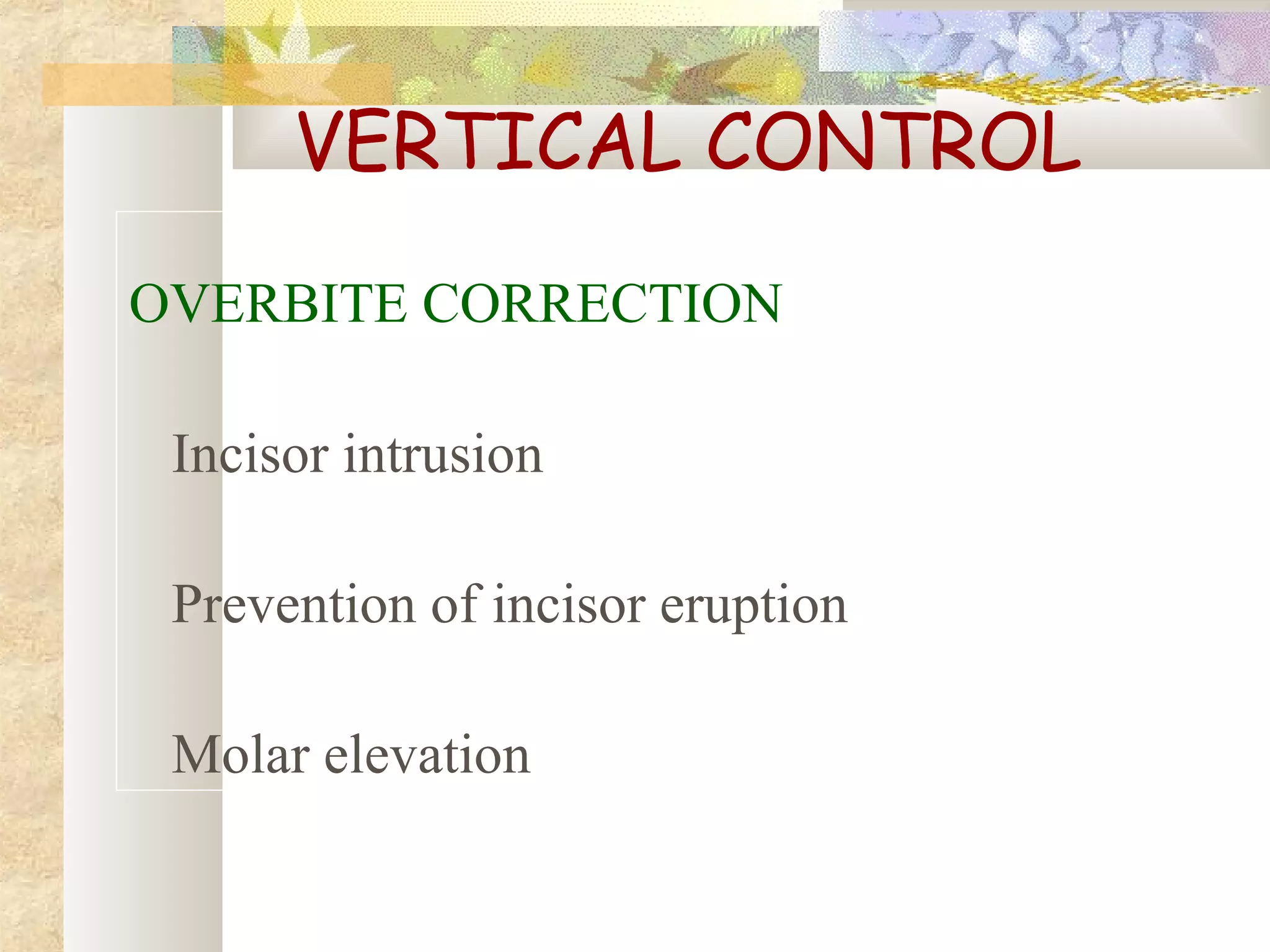 VERTICAL CONTROL

OVERBITE CORRECTION

Incisor intrusion

Prevention of incisor eruption

Molar elevation